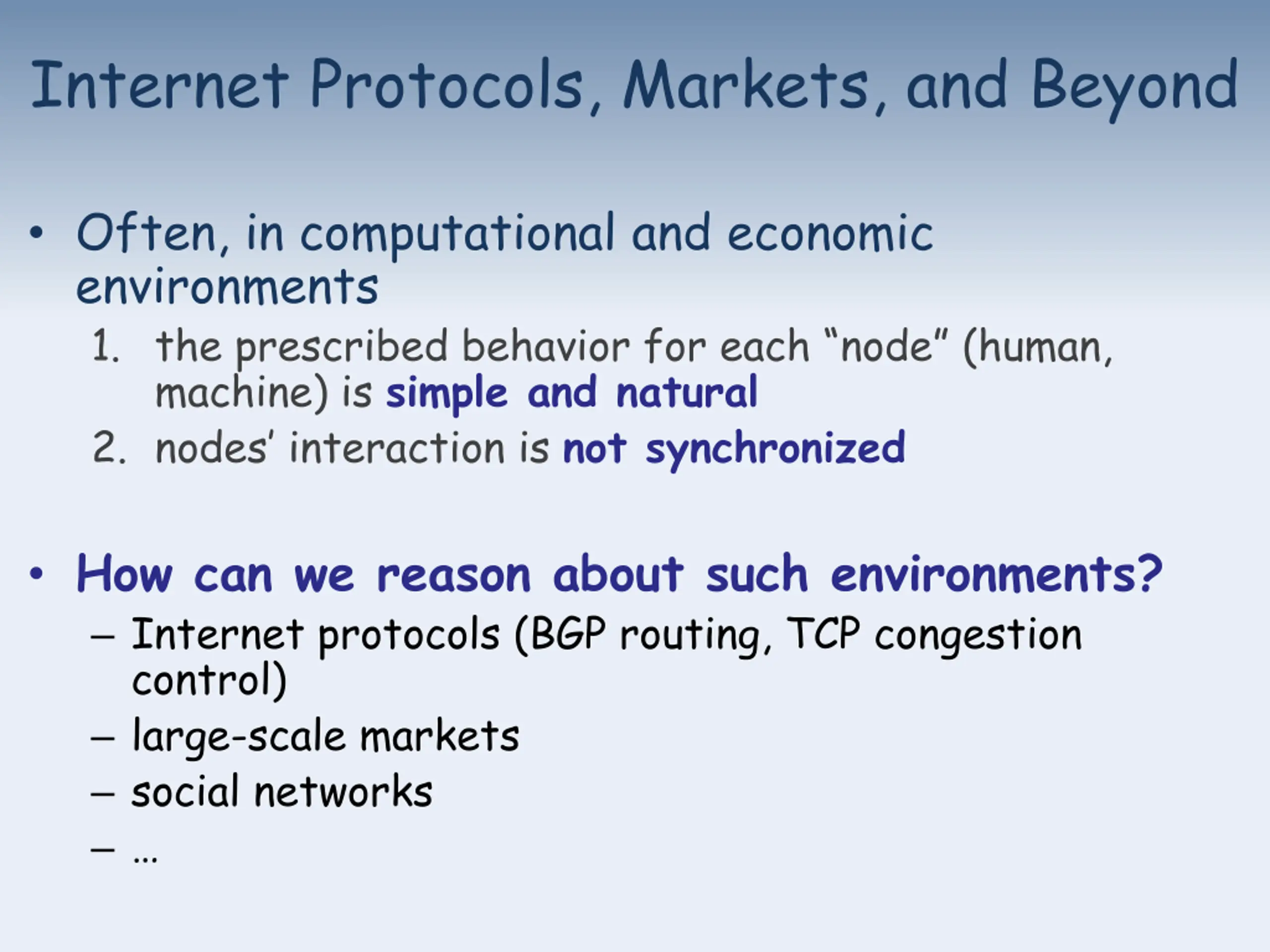 Internet Protocols, Markets, and Beyond

• Often, in computational and economic environments

1. the prescribed behavior for each “node” (human, machine) is simple and natural
2. nodes’ interaction is not synchronized

• How can we reason about such environments?

– Internet protocols (BGP routing, TCP congestion control)
– large-scale markets
– social networks
– …